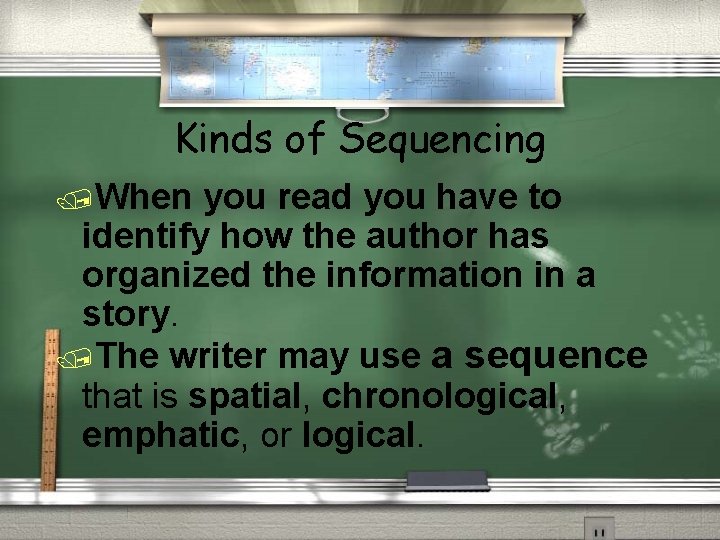 Kinds of Sequencing

When you read you have to identify how the author has organized the information in a story.

The writer may use a sequence that is spatial, chronological, emphatic, or logical.